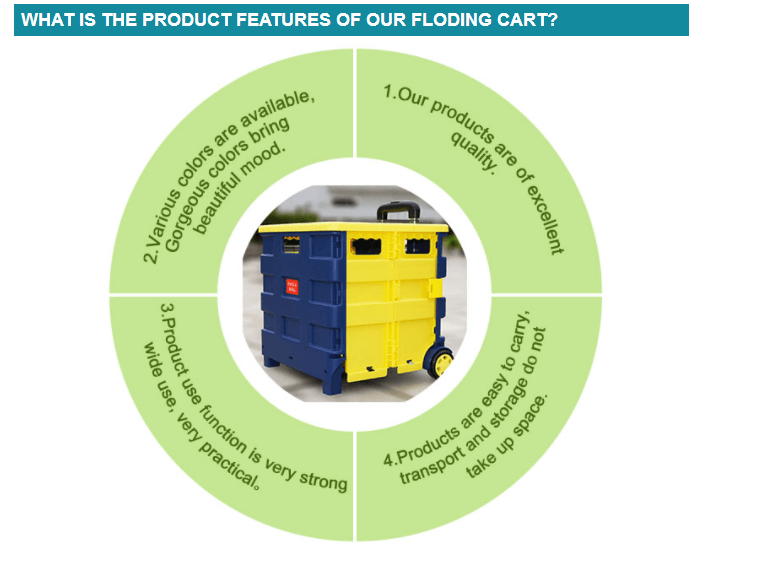 WHAT IS THE PRODUCT FEATURES OF OUR FLODING CART?

1.Our products are of excellent quality.

2.Various colors are available, Gorgeous colors bring beautiful mood.

3.Product use function is very strong wide use, very practical。

4.Products are easy to carry, transport and storage do not take up space.